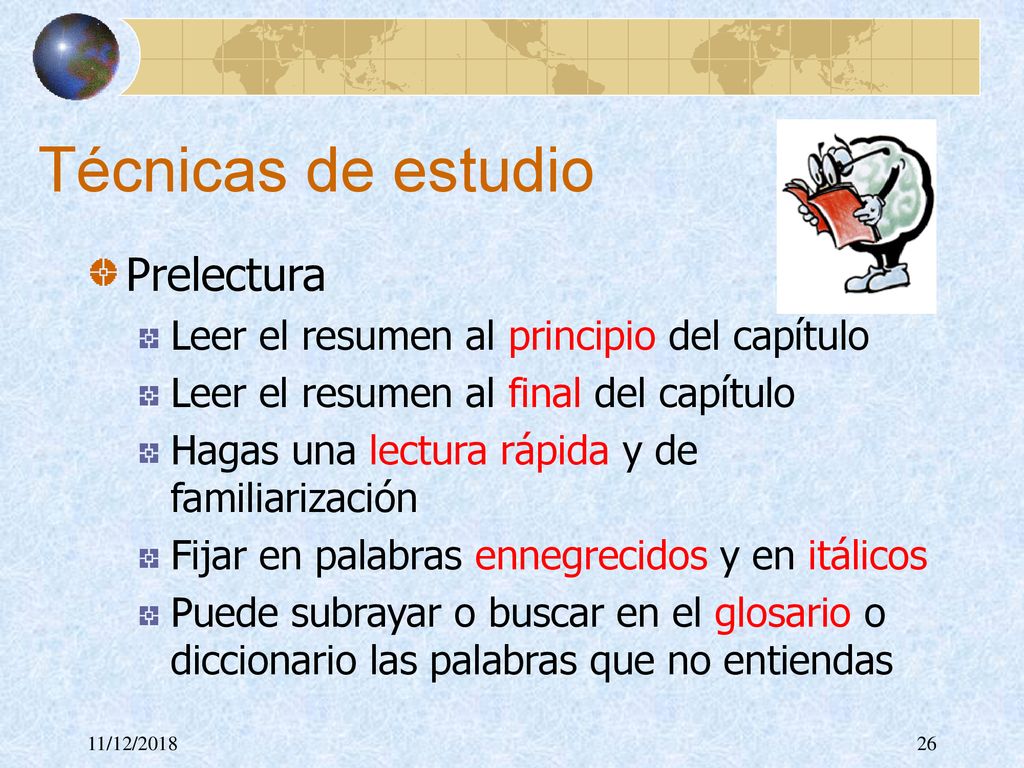 Técnicas de estudio

Prelectura

Leer el resumen al principio del capítulo

Leer el resumen al final del capítulo

Hagas una lectura rápida y de familiarización

Fijar en palabras ennegrecidos y en itálicos

Puede subrayar o buscar en el glosario o diccionario las palabras que no entiendas

11/12/2018

26